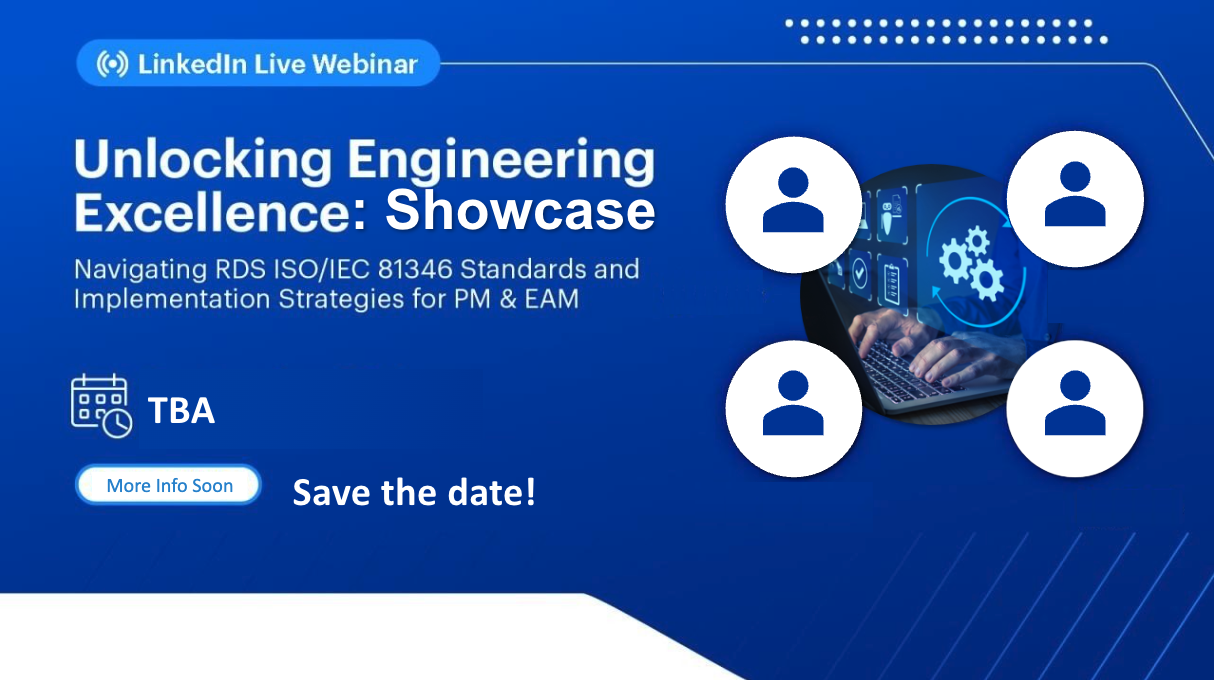 LinkedIn Live Webinar

Unlocking Engineering Excellence: Showcase

Navigating RDS ISO/IEC 81346 Standards and Implementation Strategies for PM & EAM

TBA

More Info Soon

Save the date!